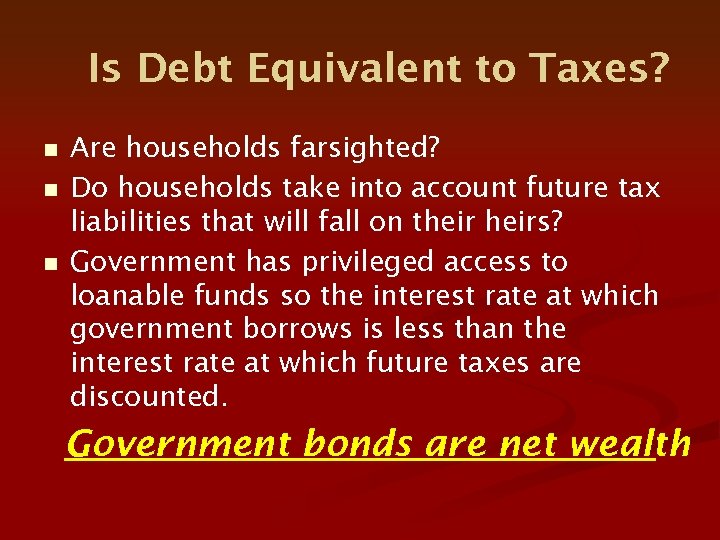 Is Debt Equivalent to Taxes?

- Are households farsighted?
- Do households take into account future tax liabilities that will fall on their heirs?
- Government has privileged access to loanable funds so the interest rate at which government borrows is less than the interest rate at which future taxes are discounted.

Government bonds are net wealth